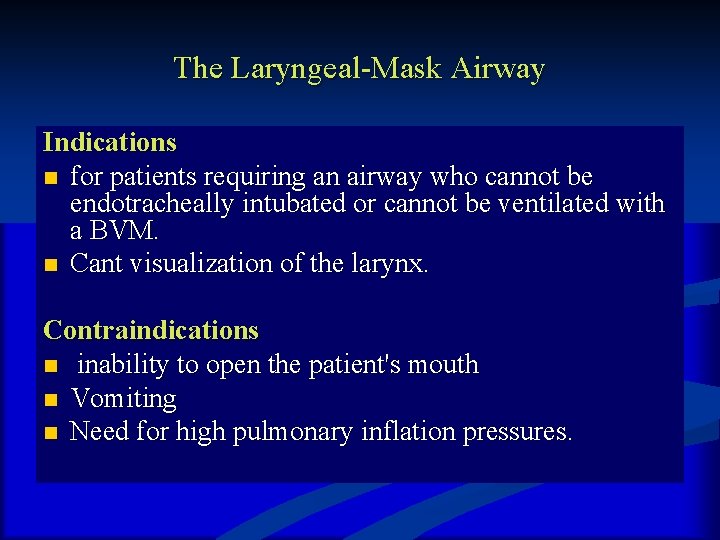 The Laryngeal-Mask Airway

Indications
■ for patients requiring an airway who cannot be endotracheally intubated or cannot be ventilated with a BVM.
■ Cant visualization of the larynx.

Contraindications
■ inability to open the patient's mouth
■ Vomiting
■ Need for high pulmonary inflation pressures.